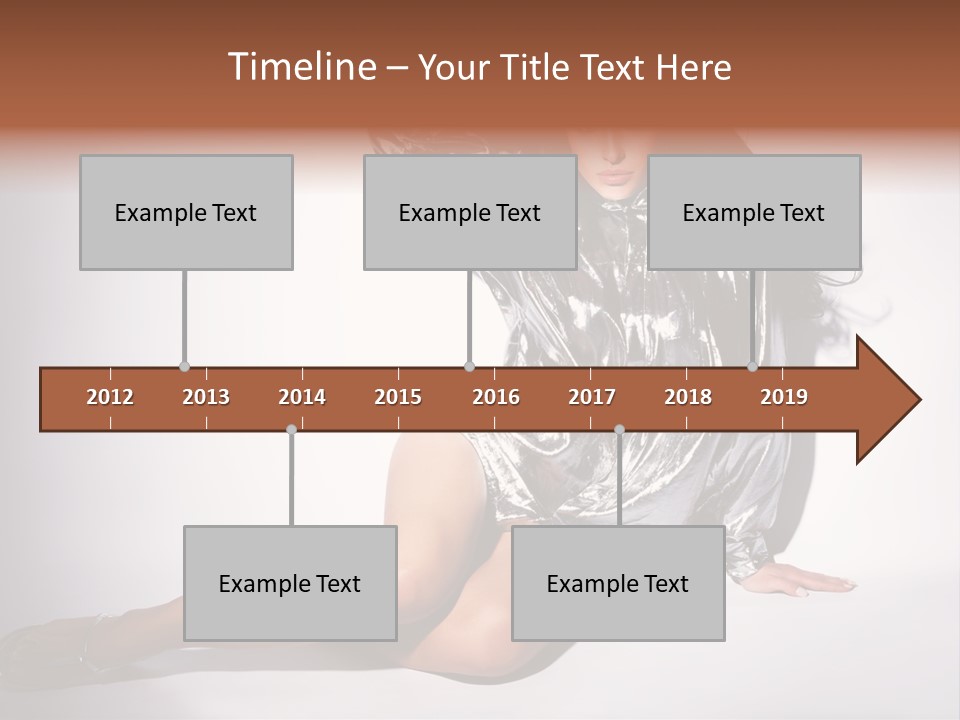 Timeline – Your Title Text Here

Example Text

Example Text

Example Text

2012 2013 2014 2015 2016 2017 2018 2019

Example Text

Example Text